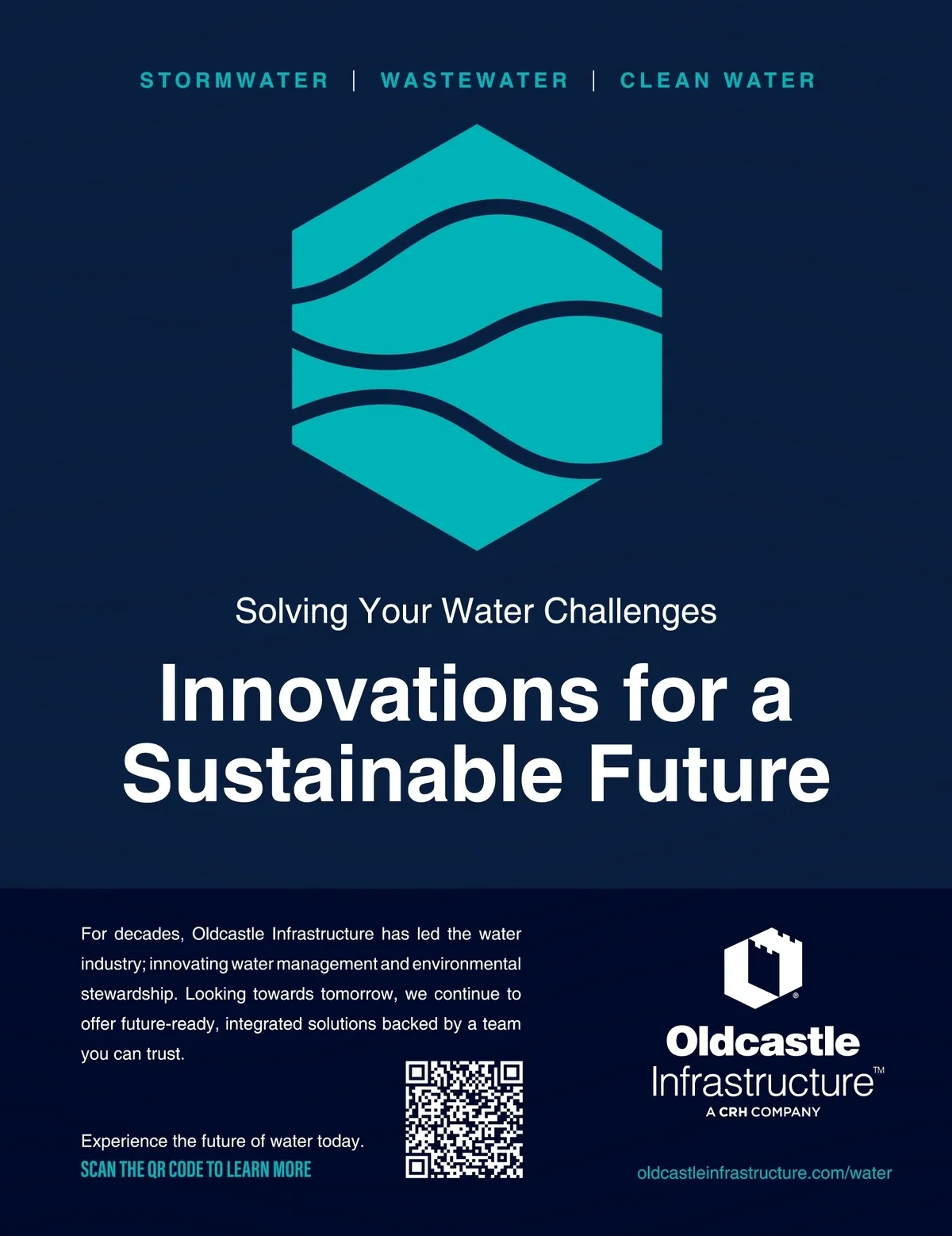 STORMWATER | WASTEWATER | CLEAN WATER

Solving Your Water Challenges

Innovations for a Sustainable Future

For decades, Oldcastle Infrastructure has led the water industry; innovating water management and environmental stewardship. Looking towards tomorrow, we continue to offer future-ready, integrated solutions backed by a team you can trust.

Experience the future of water today.
SCAN THE QR CODE TO LEARN MORE

Oldcastle Infrastructure™
A CRH COMPANY

oldcastleinfrastructure.com/water